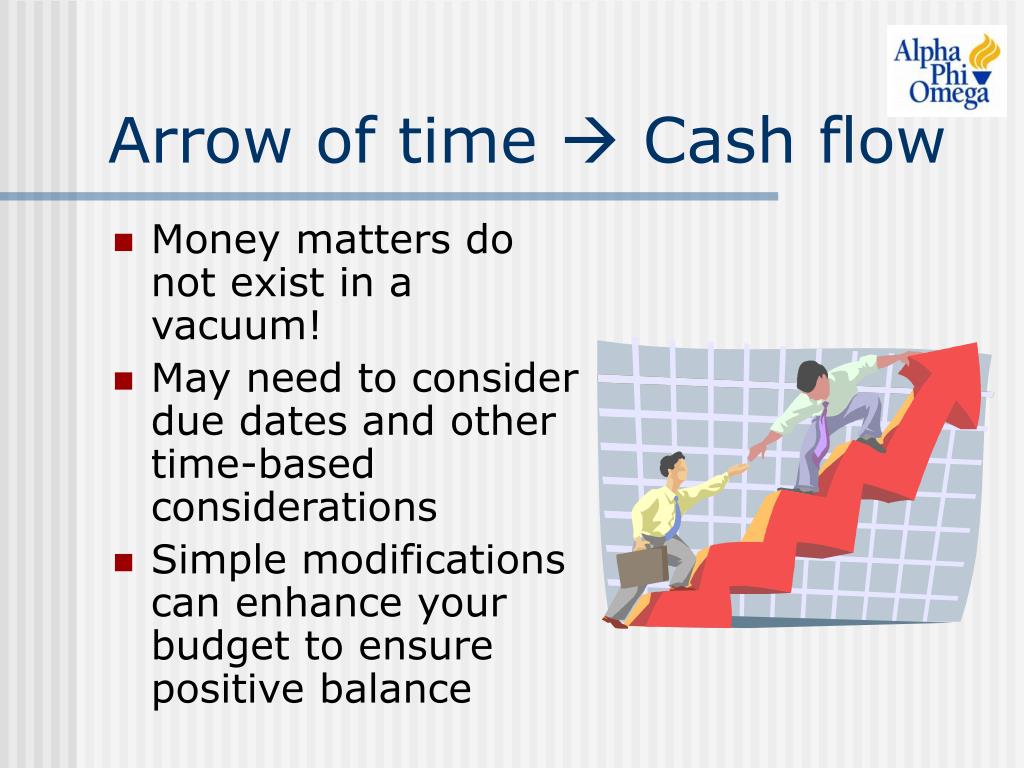 Alpha Phi Omega

Arrow of time → Cash flow

- Money matters do not exist in a vacuum!
- May need to consider due dates and other time-based considerations
- Simple modifications can enhance your budget to ensure positive balance